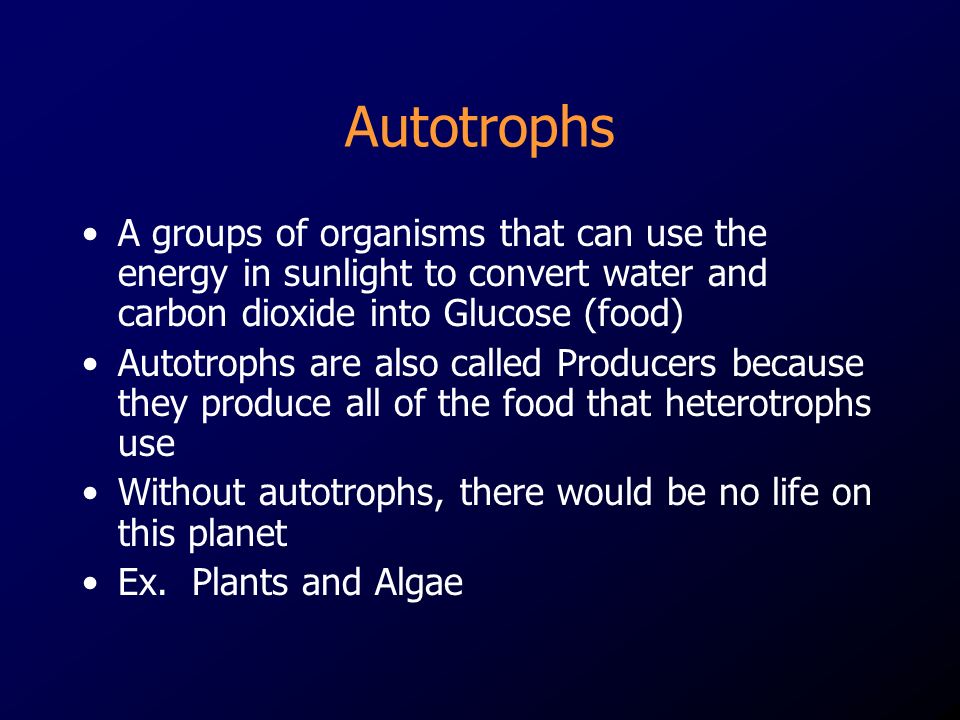 Autotrophs

• A groups of organisms that can use the energy in sunlight to convert water and carbon dioxide into Glucose (food)
• Autotrophs are also called Producers because they produce all of the food that heterotrophs use
• Without autotrophs, there would be no life on this planet
• Ex. Plants and Algae